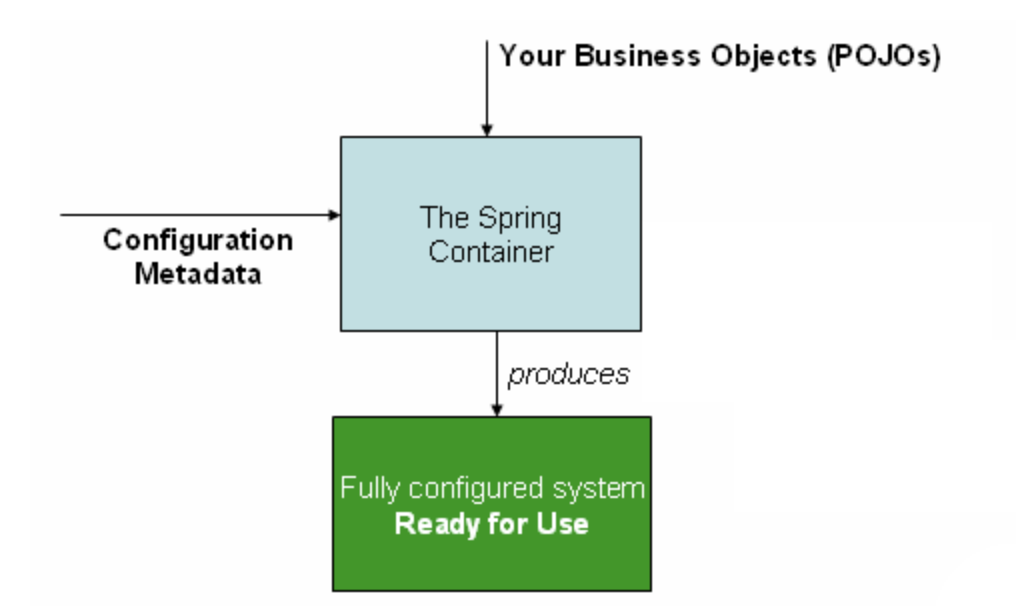 Your Business Objects (POJOs)

Configuration Metadata

The Spring Container

produces

Fully configured system
Ready for Use